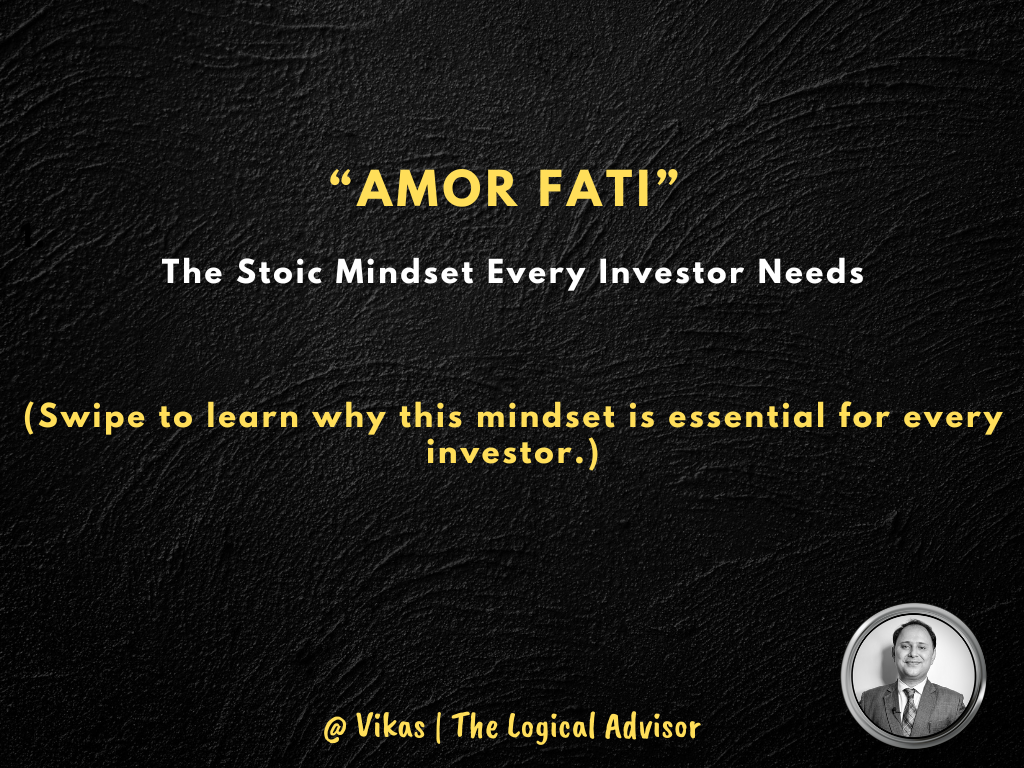 “AMOR FATI”

The Stoic Mindset Every Investor Needs

(Swipe to learn why this mindset is essential for every investor.)

@ Vikas | The Logical Advisor